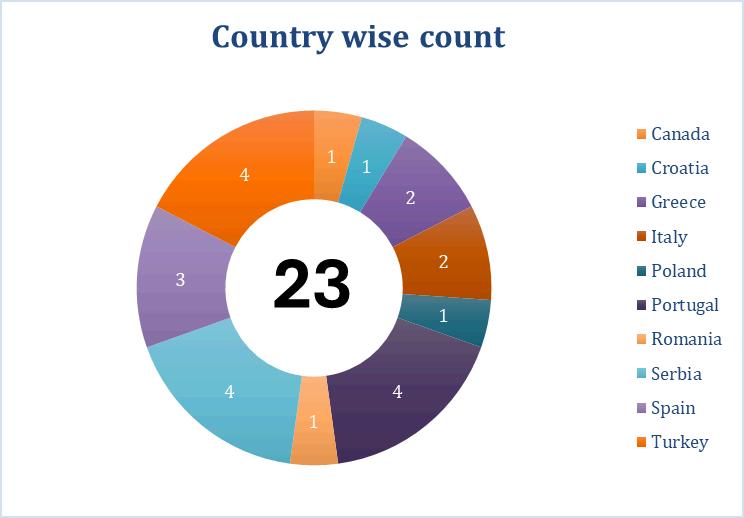 Country wise count

1
1
2
2
1
4
1
4
3
4

23

Canada
Croatia
Greece
Italy
Poland
Portugal
Romania
Serbia
Spain
Turkey